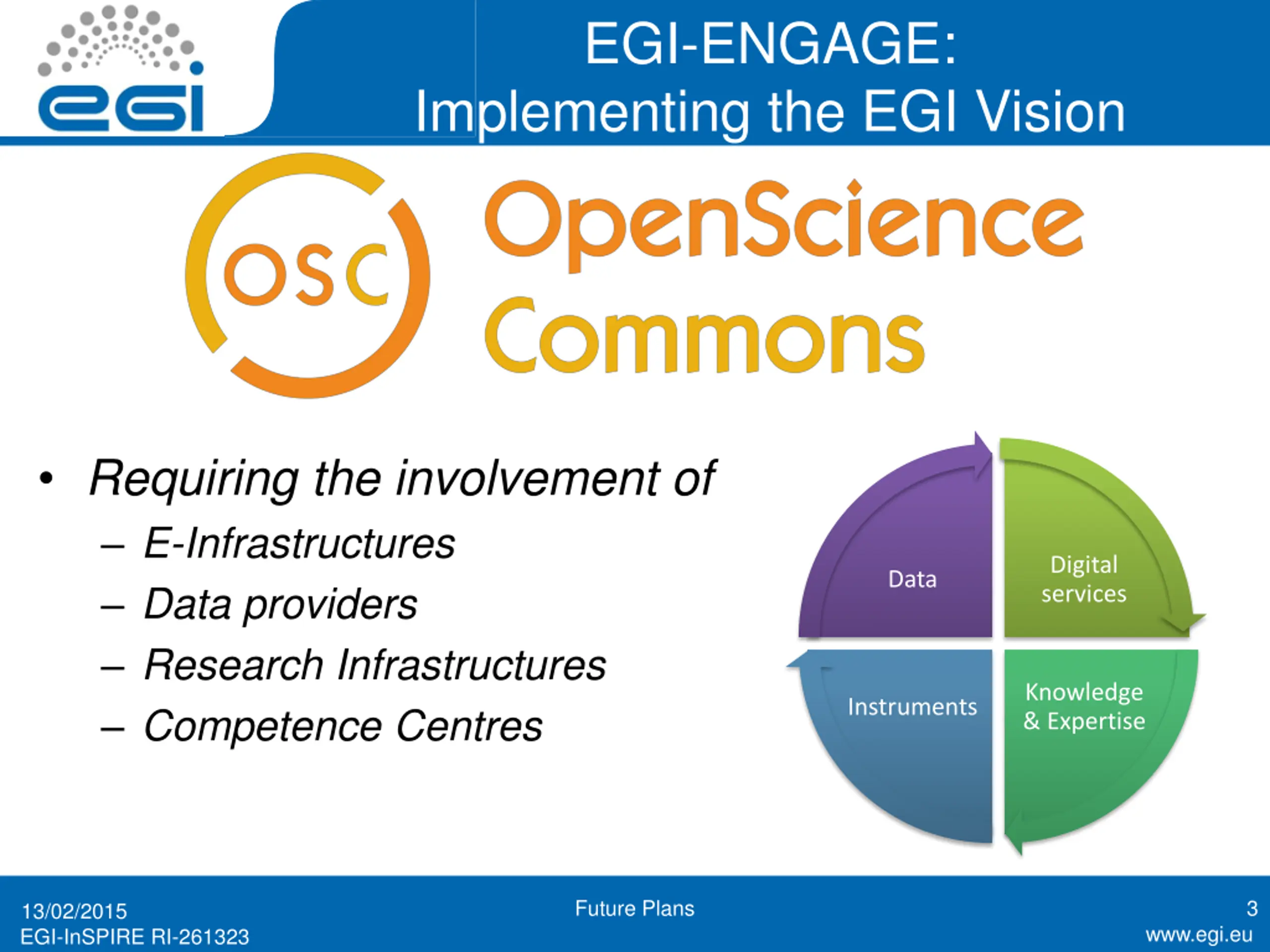 egi

EGI-ENGAGE:
Implementing the EGI Vision

OSC

OpenScience
Commons

• Requiring the involvement of
– E-Infrastructures
– Data providers
– Research Infrastructures
– Competence Centres

Data

Digital services

Instruments

Knowledge & Expertise

13/02/2015
EGI-InSPIRE RI-261323

Future Plans

3
www.egi.eu